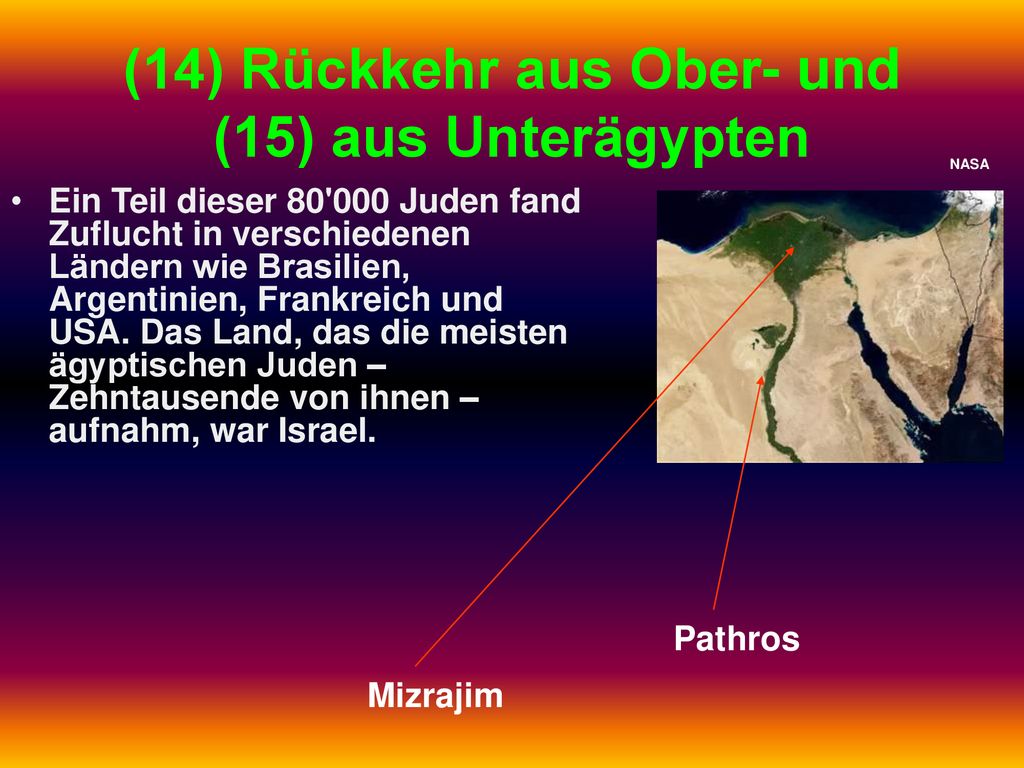 (14) Rückkehr aus Ober- und (15) aus Unterägypten

NASA

• Ein Teil dieser 80'000 Juden fand Zuflucht in verschiedenen Ländern wie Brasilien, Argentinien, Frankreich und USA. Das Land, das die meisten ägyptischen Juden – Zehntausende von ihnen – aufnahm, war Israel.

Pathros

Mizrajim